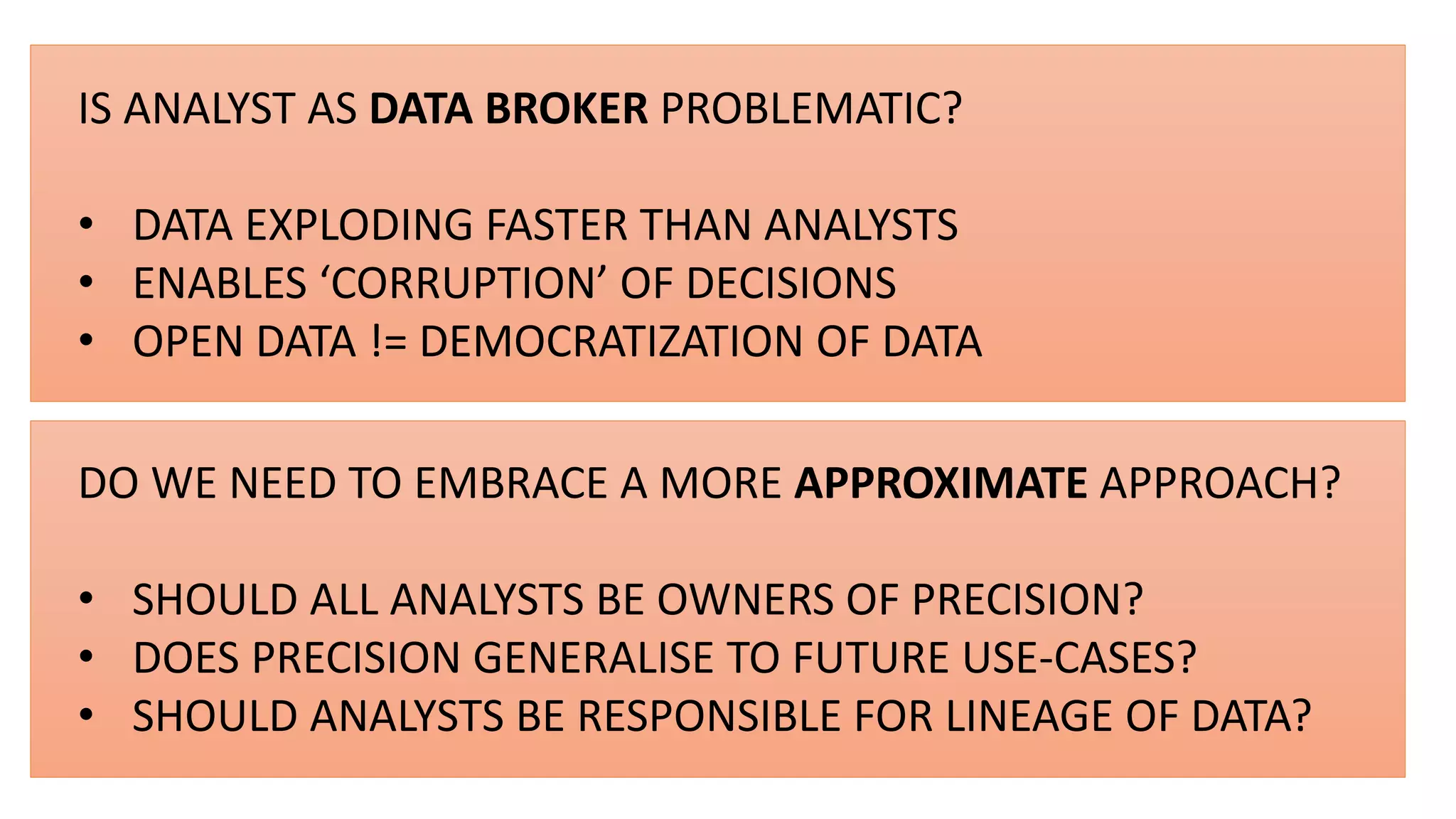 IS ANALYST AS DATA BROKER PROBLEMATIC?

• DATA EXPLODING FASTER THAN ANALYSTS
• ENABLES ‘CORRUPTION’ OF DECISIONS
• OPEN DATA != DEMOCRATIZATION OF DATA

DO WE NEED TO EMBRACE A MORE APPROXIMATE APPROACH?

• SHOULD ALL ANALYSTS BE OWNERS OF PRECISION?
• DOES PRECISION GENERALISE TO FUTURE USE-CASES?
• SHOULD ANALYSTS BE RESPONSIBLE FOR LINEAGE OF DATA?